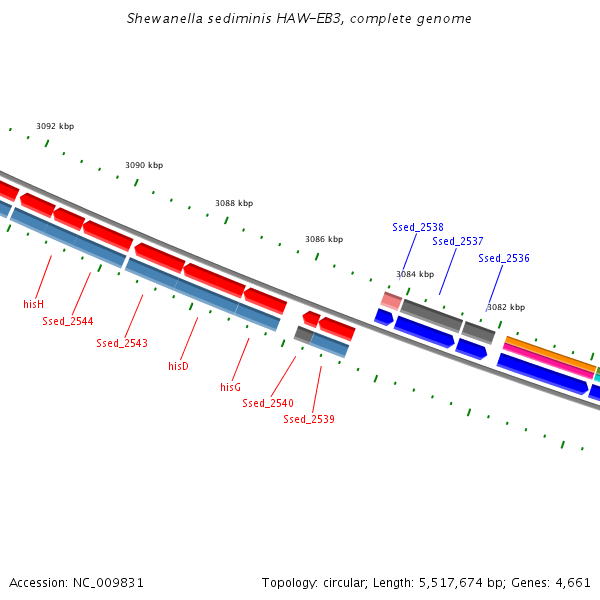 Shewanella sediminis HAW-EB3, complete genome

3092 kbp

3090 kbp

3088 kbp

3086 kbp

3084 kbp

3082 kbp

Ssed_2538

Ssed_2537

Ssed_2536

hisH

Ssed_2544

Ssed_2543

hisD

hisG

Ssed_2540

Ssed_2539

Accession: NC_009831

Topology: circular; Length: 5,517,674 bp; Genes: 4,661